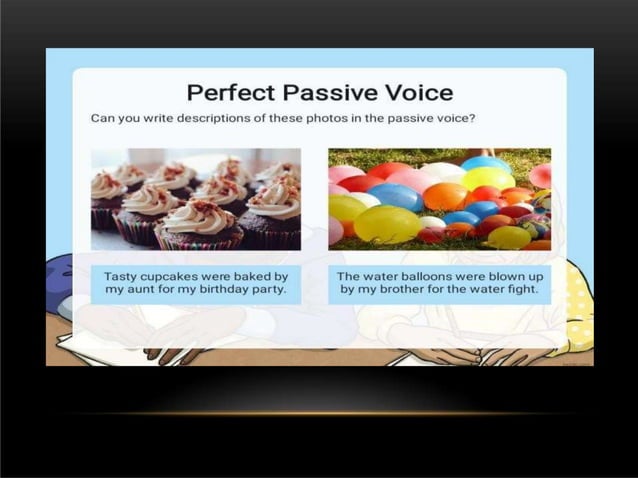 Perfect Passive Voice

Can you write descriptions of these photos in the passive voice?

Tasty cupcakes were baked by my aunt for my birthday party.

The water balloons were blown up by my brother for the water fight.